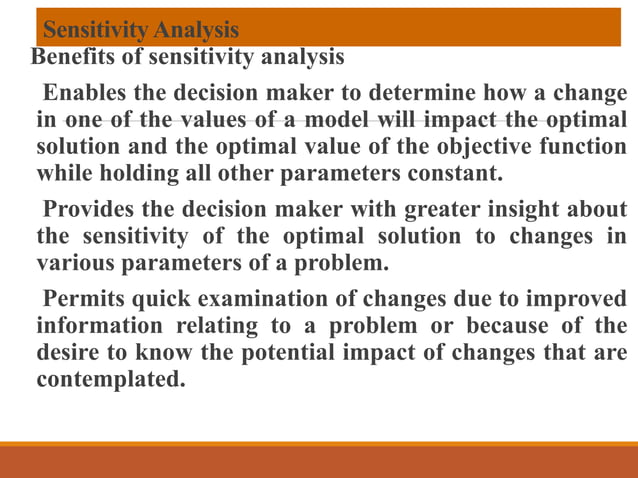 Sensitivity Analysis

Benefits of sensitivity analysis

Enables the decision maker to determine how a change in one of the values of a model will impact the optimal solution and the optimal value of the objective function while holding all other parameters constant.

Provides the decision maker with greater insight about the sensitivity of the optimal solution to changes in various parameters of a problem.

Permits quick examination of changes due to improved information relating to a problem or because of the desire to know the potential impact of changes that are contemplated.